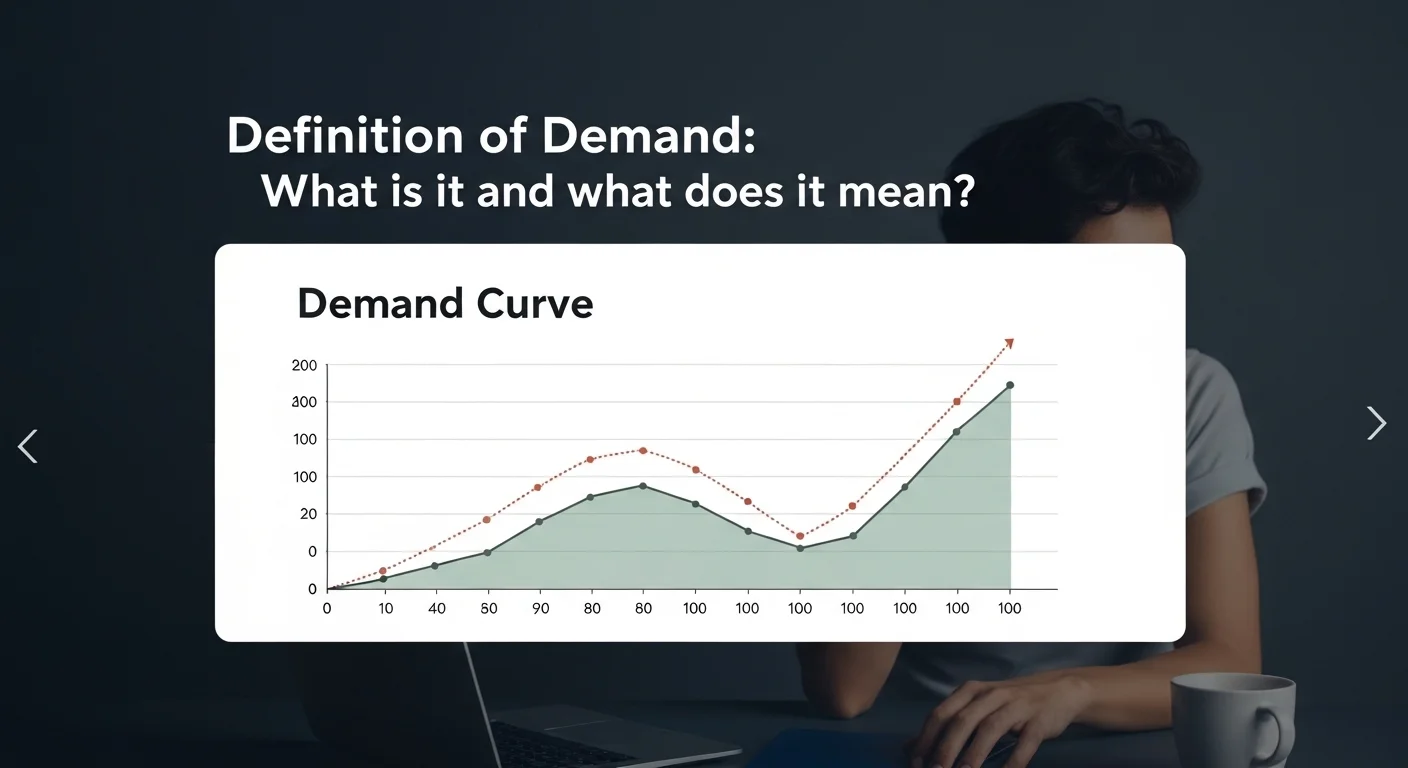 Definition of Demand:
What is it and what does it mean?

Demand Curve

200
300
100
100
20
0
0

0 10 40 50 90 80 80 100 100 100 100 100 100 100